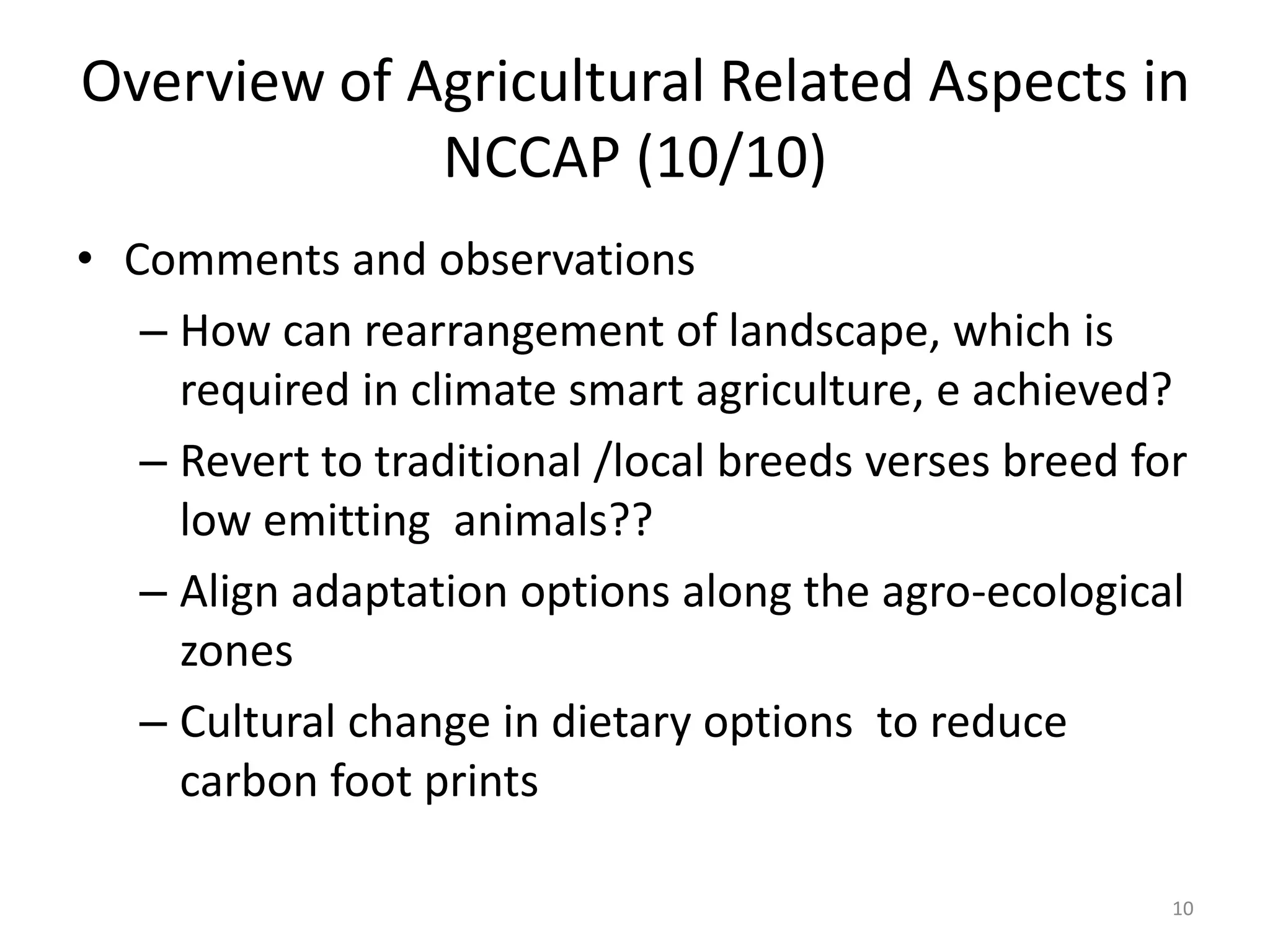 Overview of Agricultural Related Aspects in NCCAP (10/10)

• Comments and observations
– How can rearrangement of landscape, which is required in climate smart agriculture, e achieved?
– Revert to traditional /local breeds verses breed for low emitting  animals??
– Align adaptation options along the agro-ecological zones
– Cultural change in dietary options  to reduce carbon foot prints

10